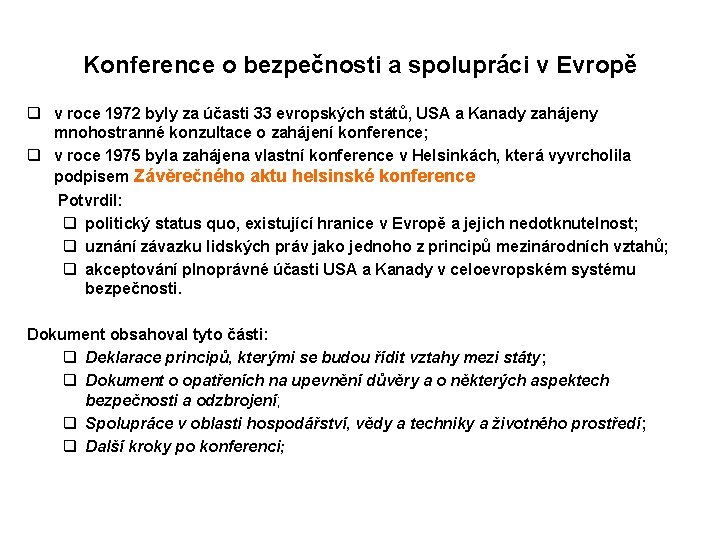 Konference o bezpečnosti a spolupráci v Evropě

❑ v roce 1972 byly za účasti 33 evropských států, USA a Kanady zahájeny mnohostranné konzultace o zahájení konference;

❑ v roce 1975 byla zahájena vlastní konference v Helsinkách, která vyvrcholila podpisem Závěrečného aktu helsinské konference

Potvrdil:

❑ politický status quo, existující hranice v Evropě a jejich nedotknutelnost;

❑ uznání závazku lidských práv jako jednoho z principů mezinárodních vztahů;

❑ akceptování plnoprávné účasti USA a Kanady v celoevropském systému bezpečnosti.

Dokument obsahoval tyto části:

❑ Deklarace principů, kterými se budou řídit vztahy mezi státy;

❑ Dokument o opatřeních na upevnění důvěry a o některých aspektech bezpečnosti a odzbrojení;

❑ Spolupráce v oblasti hospodářství, vědy a techniky a životného prostředí;

❑ Další kroky po konferenci;